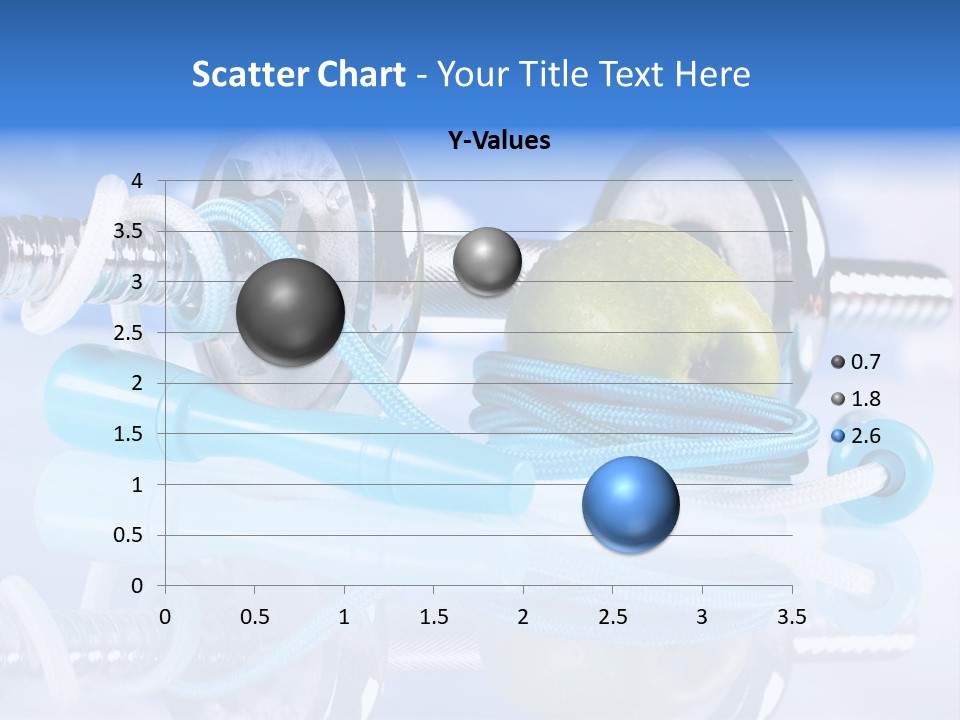 Scatter Chart - Your Title Text Here

Y-Values

4
3.5
3
2.5
2
1.5
1
0.5
0

0 0.5 1 1.5 2 2.5 3 3.5

0.7
1.8
2.6